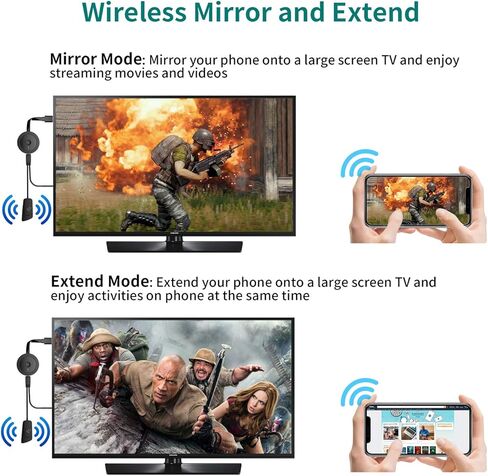 Wireless Mirror and Extend

Mirror Mode: Mirror your phone onto a large screen TV and enjoy streaming movies and videos

Extend Mode: Extend your phone onto a large screen TV and enjoy activities on phone at the same time